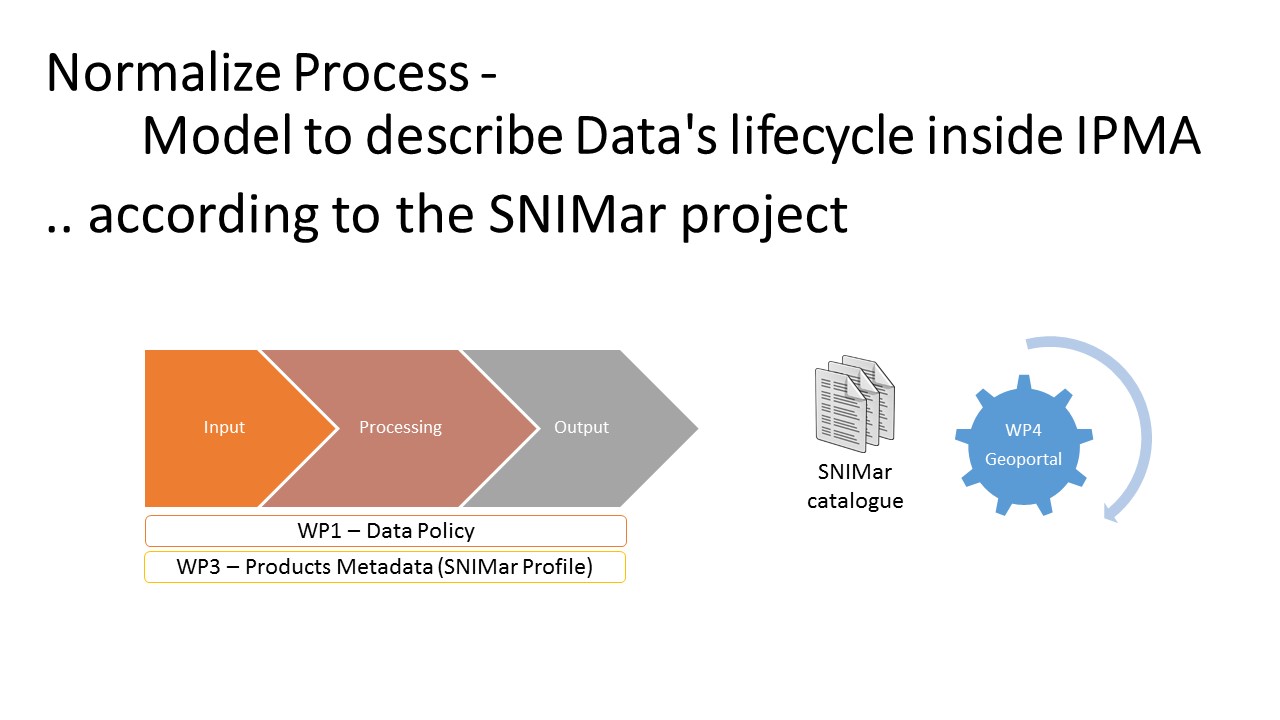 Normalize Process -
Model to describe Data's lifecycle inside IPMA

.. according to the SNIMar project

Input

Processing

Output

WP1 – Data Policy

WP3 – Products Metadata (SNIMar Profile)

SNIMar catalogue

WP4
Geoportal